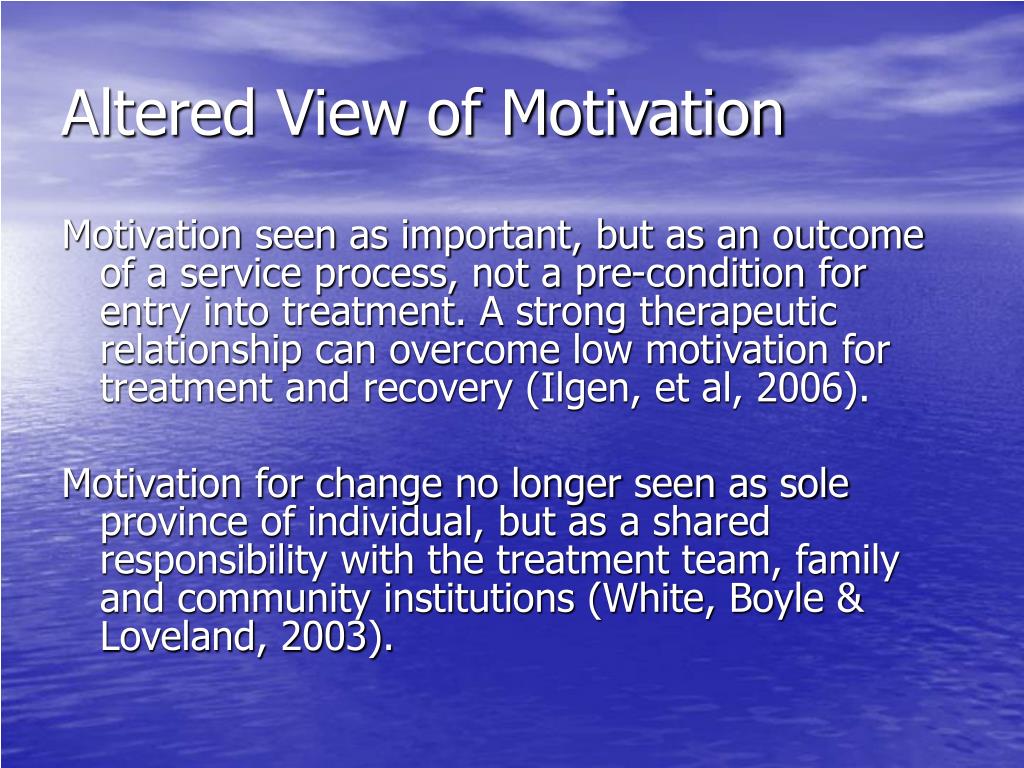 Altered View of Motivation

Motivation seen as important, but as an outcome of a service process, not a pre-condition for entry into treatment. A strong therapeutic relationship can overcome low motivation for treatment and recovery (Ilgen, et al, 2006).

Motivation for change no longer seen as sole province of individual, but as a shared responsibility with the treatment team, family and community institutions (White, Boyle & Loveland, 2003).